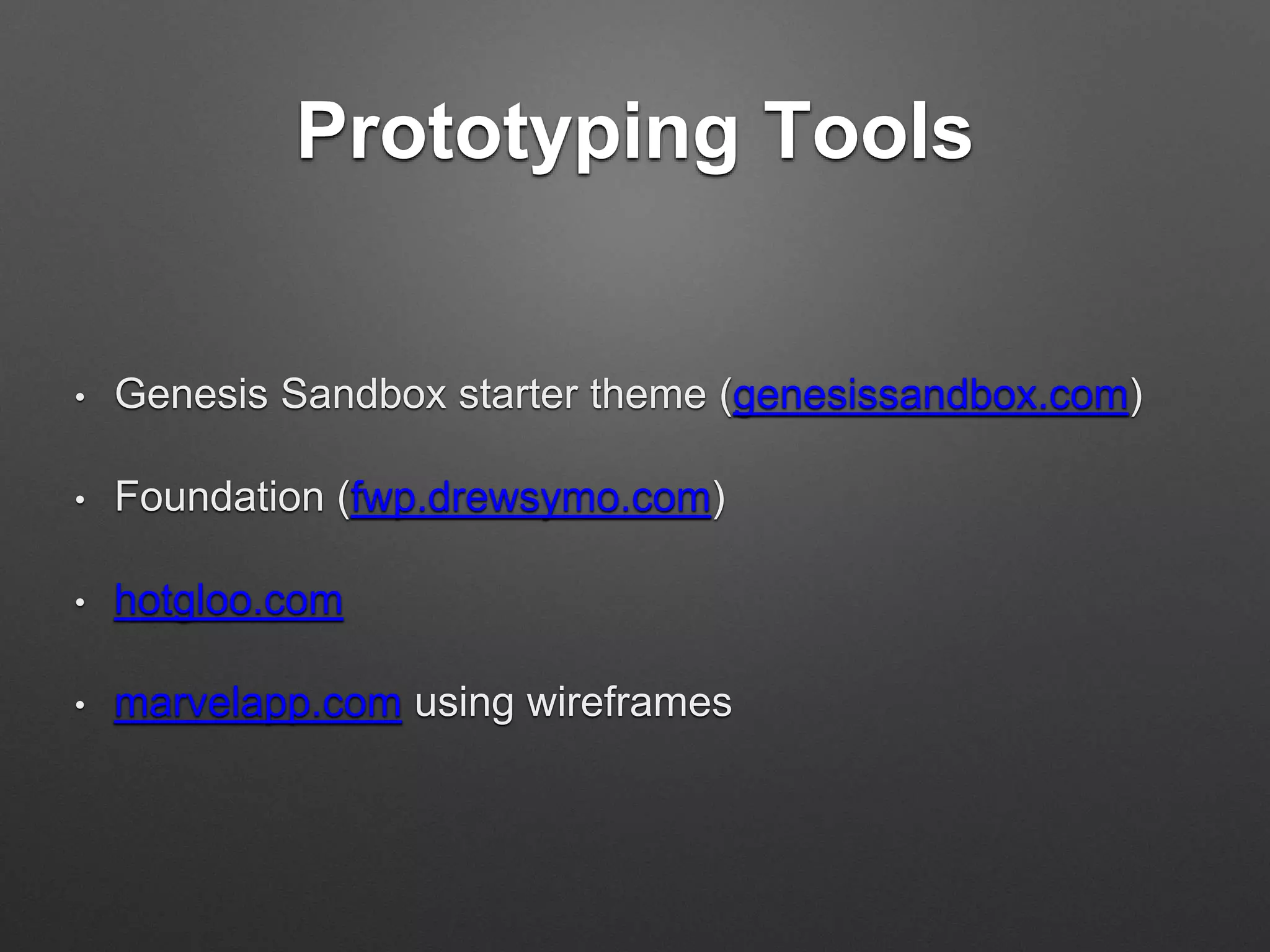 Prototyping Tools

• Genesis Sandbox starter theme (genesissandbox.com)

• Foundation (fwp.drewsymo.com)

• hotgloo.com

• marvelapp.com using wireframes